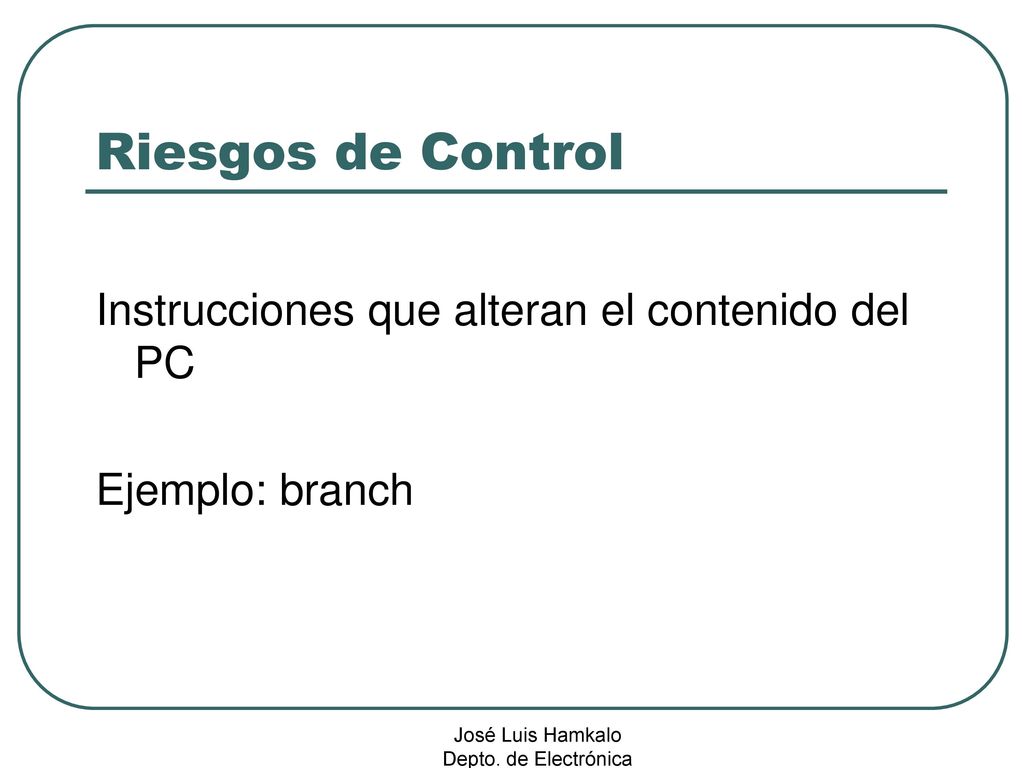 Riesgos de Control

Instrucciones que alteran el contenido del PC

Ejemplo: branch

José Luis Hamkalo
Depto. de Electrónica